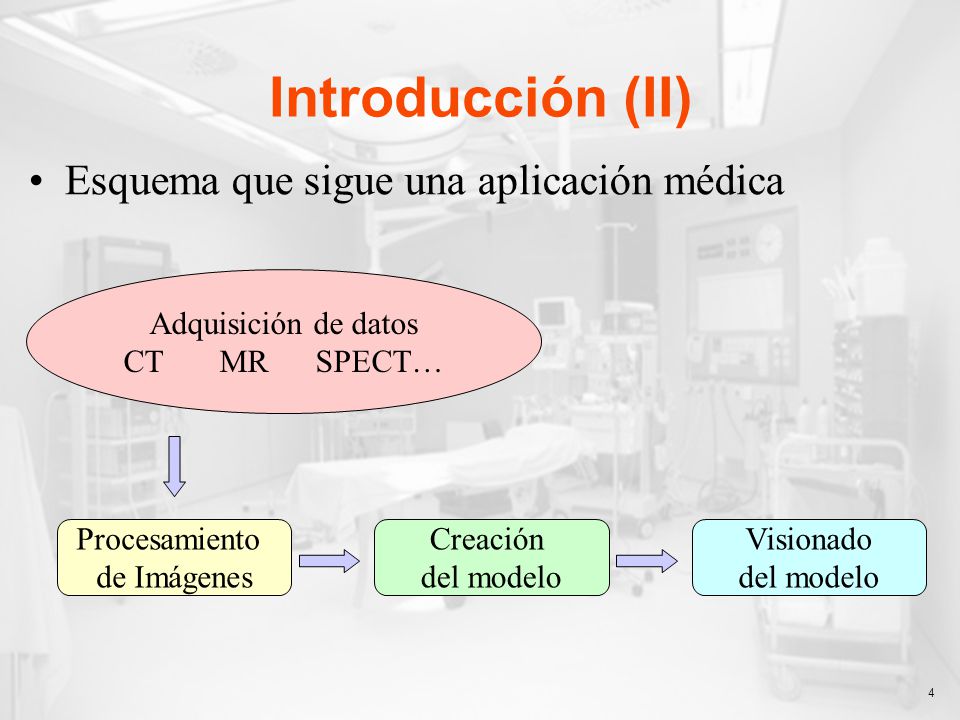 Introducción (II)

• Esquema que sigue una aplicación médica

Adquisición de datos
CT MR SPECT…

Procesamiento de Imágenes

Creación del modelo

Visionado del modelo

4